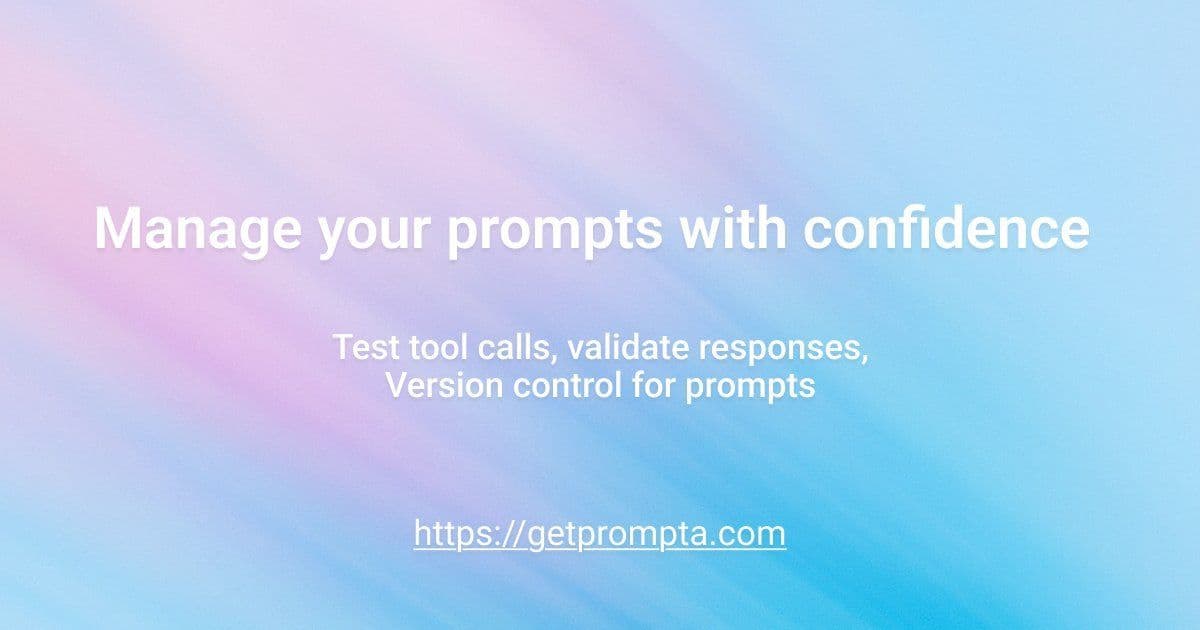 Manage your prompts with confidence

Test tool calls, validate responses,
Version control for prompts

https://getprompta.com